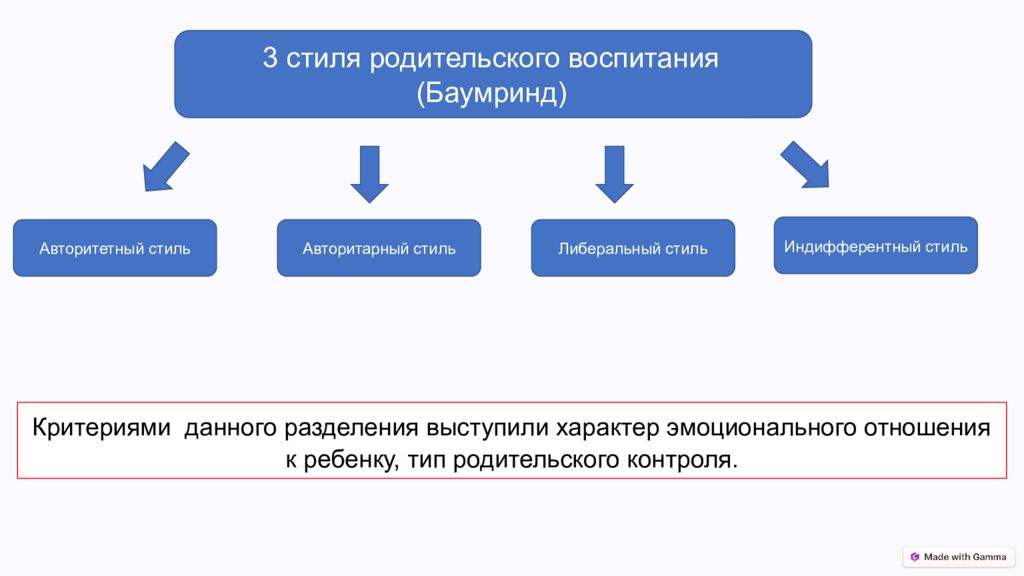 3 стиля родительского воспитания (Баумринд)

Авторитетный стиль

Авторитарный стиль

Либеральный стиль

Индифферентный стиль

Критериями данного разделения выступили характер эмоционального отношения к ребенку, тип родительского контроля.

Made with Gamma